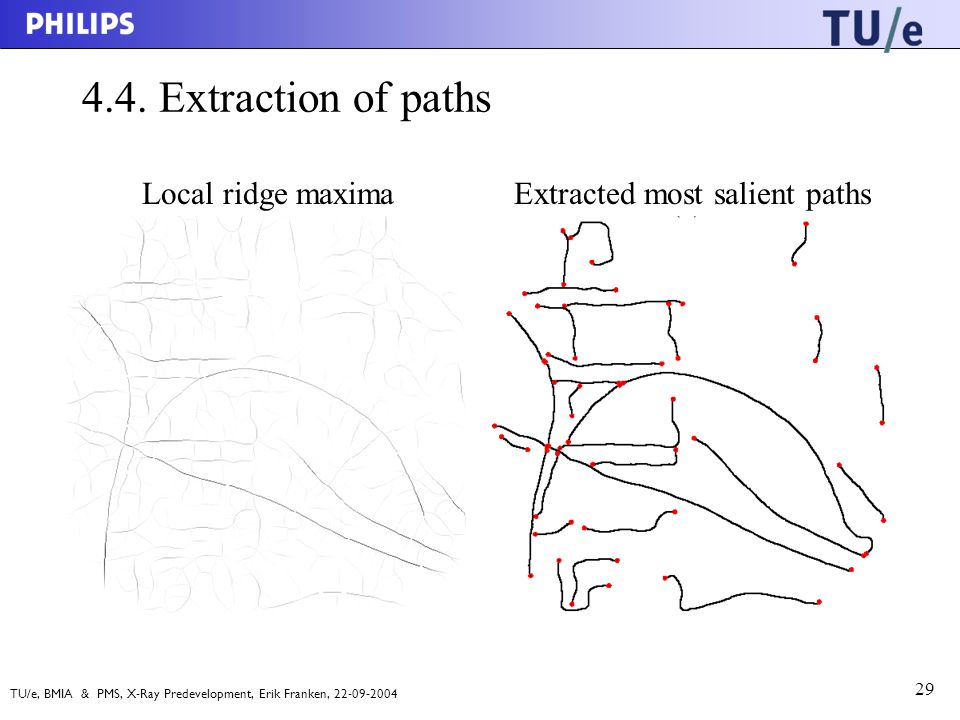 PHILIPS

TU/e

4.4. Extraction of paths

Local ridge maxima

Extracted most salient paths

TU/e, BMIA & PMS, X-Ray Predevelopment, Erik Franken, 22-09-2004

29